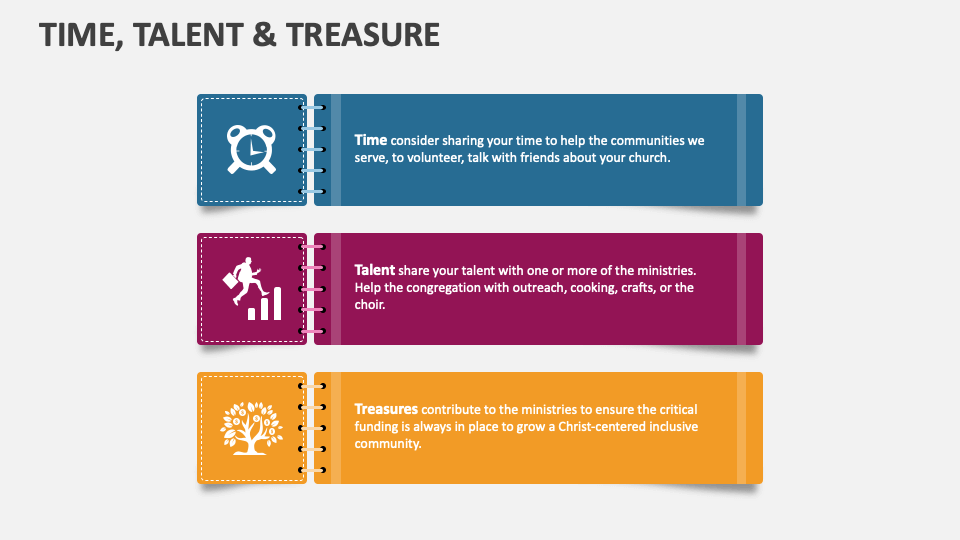 TIME, TALENT & TREASURE

Time consider sharing your time to help the communities we serve, to volunteer, talk with friends about your church.

Talent share your talent with one or more of the ministries. Help the congregation with outreach, cooking, crafts, or the choir.

Treasures contribute to the ministries to ensure the critical funding is always in place to grow a Christ-centered inclusive community.